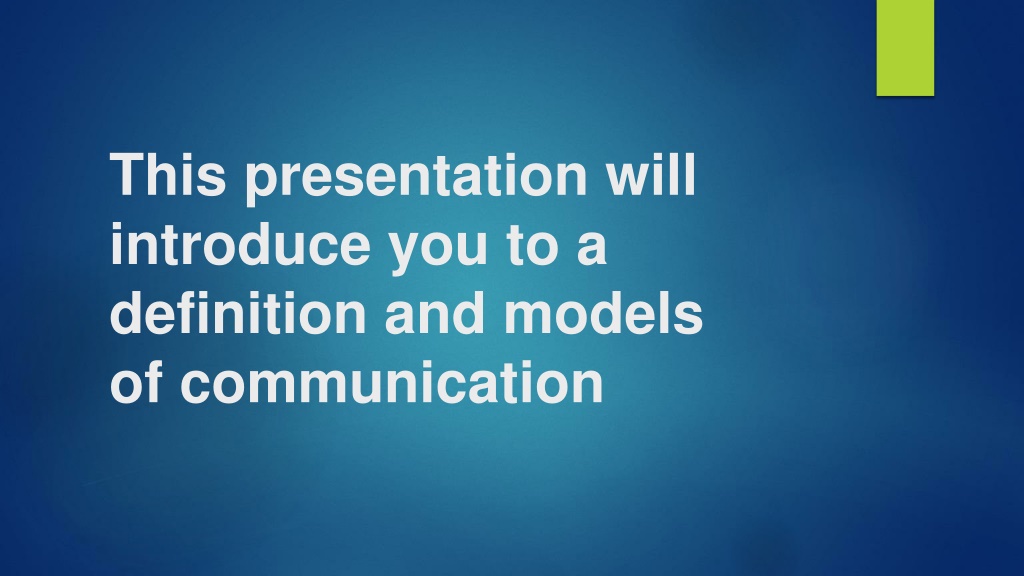 This presentation will introduce you to a definition and models of communication